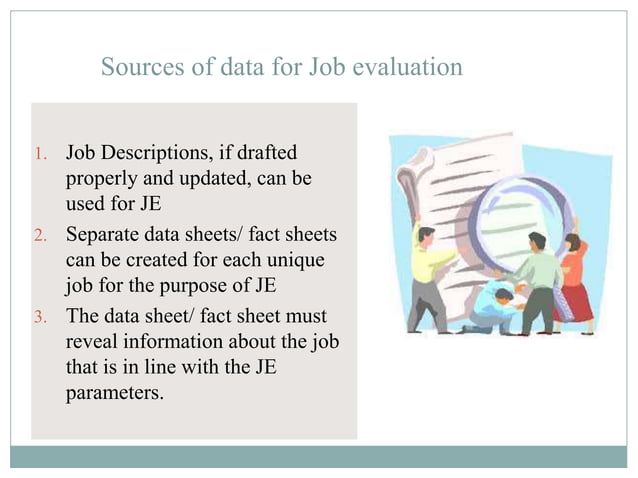 Sources of data for Job evaluation

1. Job Descriptions, if drafted properly and updated, can be used for JE
2. Separate data sheets/ fact sheets can be created for each unique job for the purpose of JE
3. The data sheet/ fact sheet must reveal information about the job that is in line with the JE parameters.